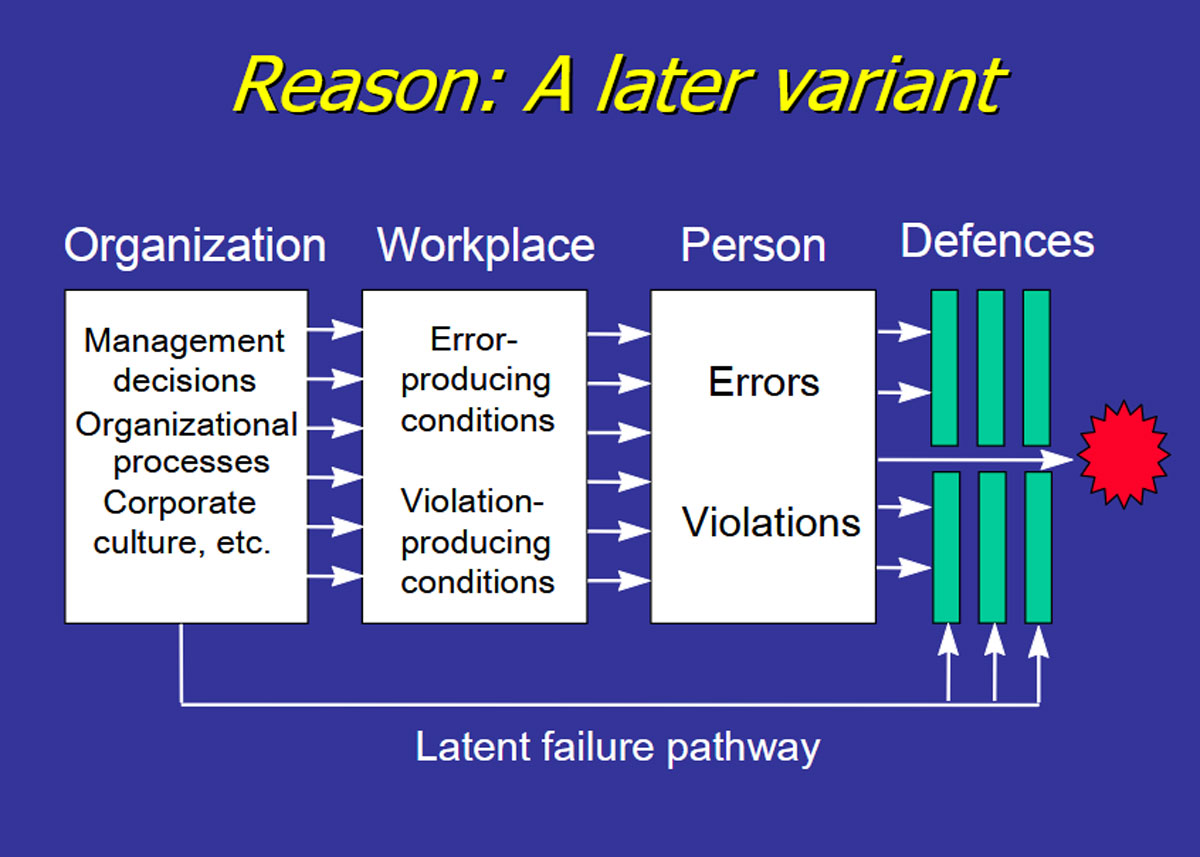 Reason: A later variant

Organization

Management decisions
Organizational processes
Corporate culture, etc.

Workplace

Error-producing conditions

Violation-producing conditions

Person

Errors

Violations

Defences

Latent failure pathway